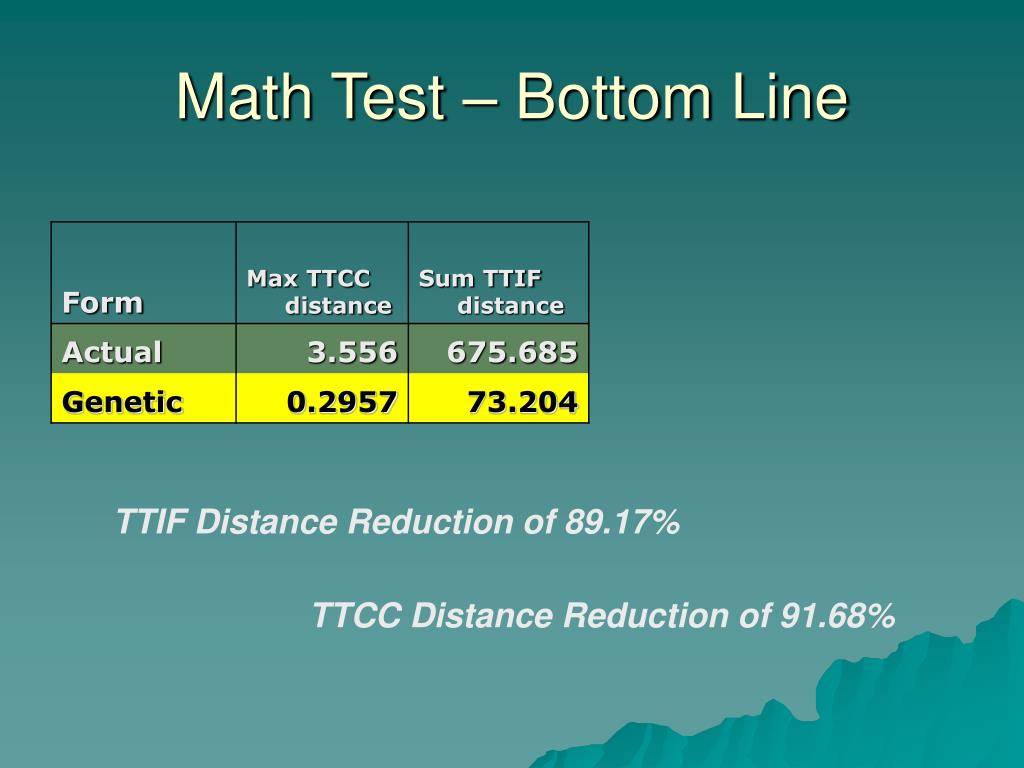 Math Test – Bottom Line

| Form | Max TTCC distance | Sum TTIF distance |
|---|---|---|
| Actual | 3.556 | 675.685 |
| Genetic | 0.2957 | 73.204 |

TTIF Distance Reduction of 89.17%

TTCC Distance Reduction of 91.68%